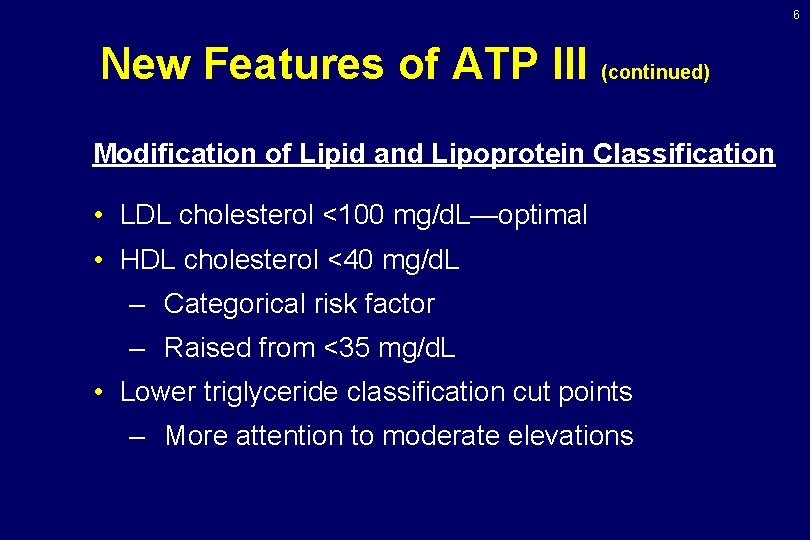 6

New Features of ATP III (continued)

Modification of Lipid and Lipoprotein Classification

• LDL cholesterol <100 mg/dL—optimal
• HDL cholesterol <40 mg/dL
– Categorical risk factor
– Raised from <35 mg/dL
• Lower triglyceride classification cut points
– More attention to moderate elevations